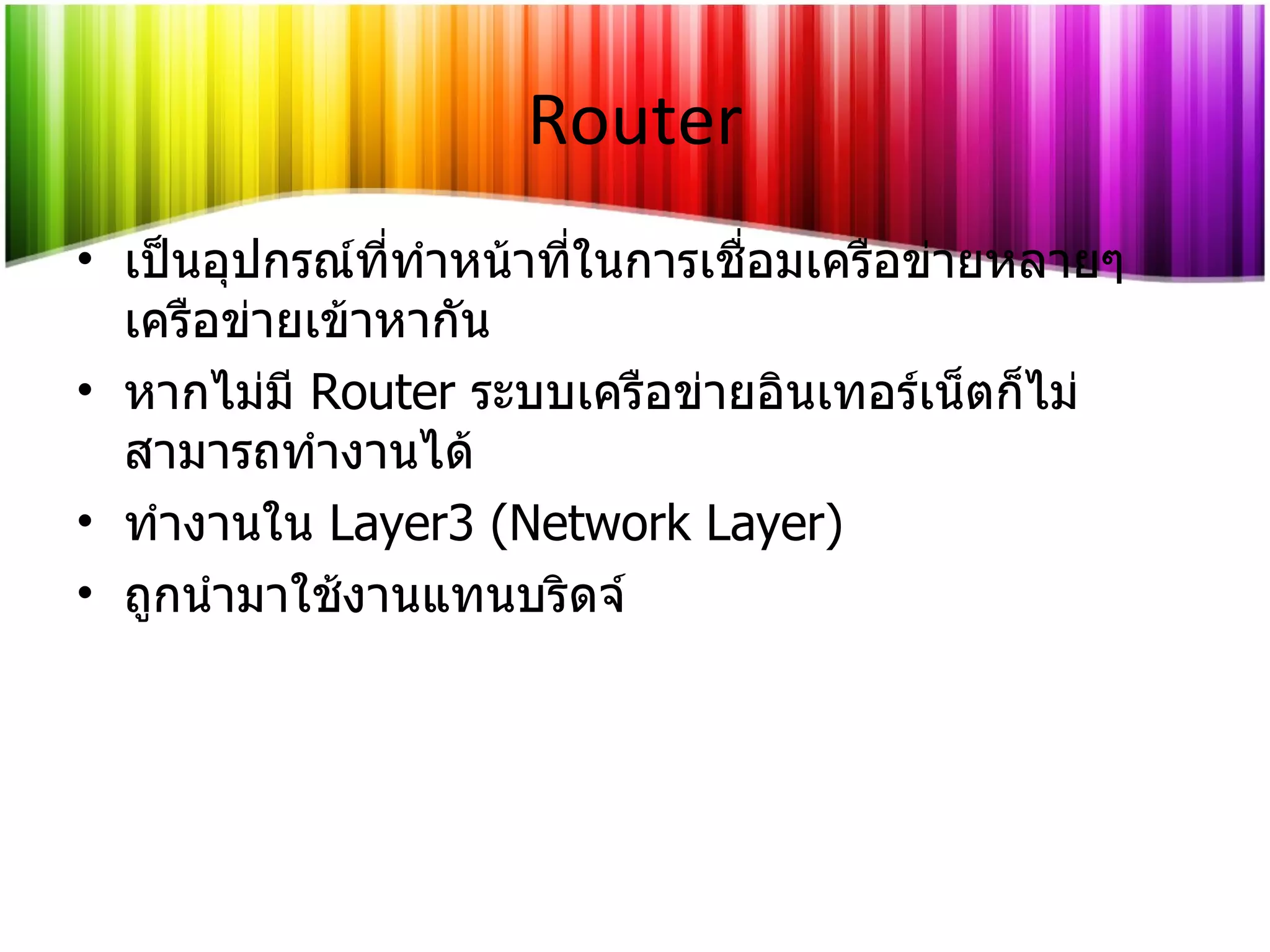 Router

• เป็นอุปกรณ์ที่ทำหน้าที่ในการเชื่อมเครือข่ายหลายๆ เครือข่ายเข้าหากัน

• หากไม่มี Router ระบบเครือข่ายอินเทอร์เน็ตก็ไม่สามารถทำงานได้

• ทำงานใน Layer3 (Network Layer)

• ถูกนำมาใช้งานแทนบริดจ์